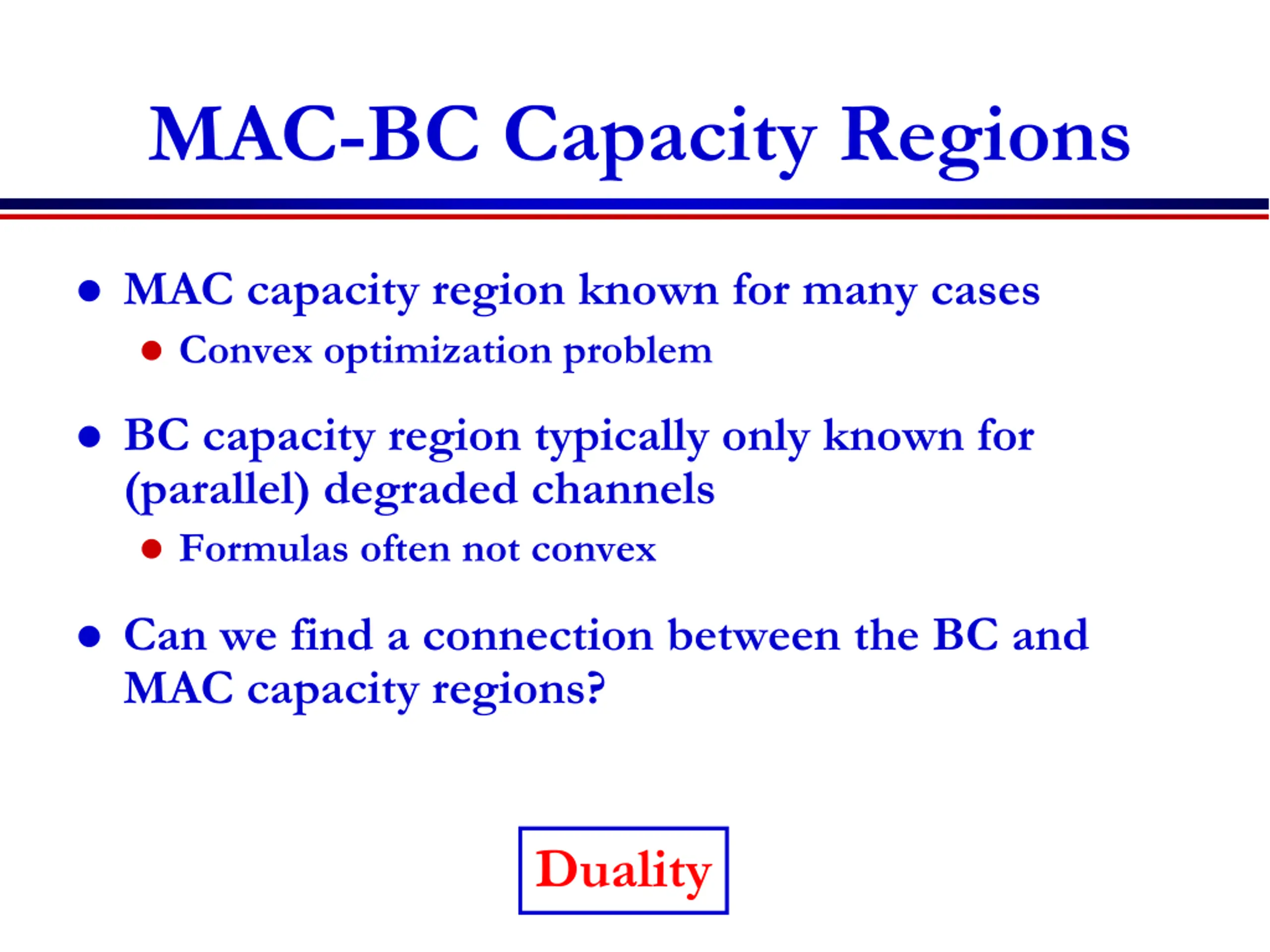 MAC-BC Capacity Regions

• MAC capacity region known for many cases
  • Convex optimization problem

• BC capacity region typically only known for (parallel) degraded channels
  • Formulas often not convex

• Can we find a connection between the BC and MAC capacity regions?

Duality